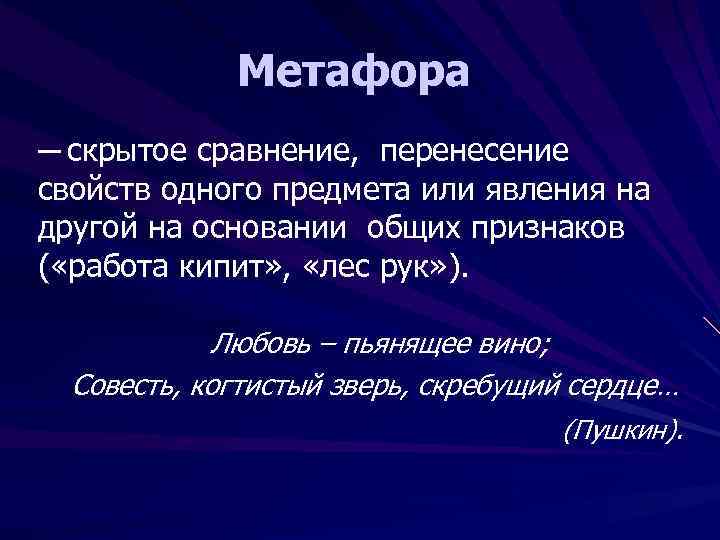 Метафора

— скрытое сравнение, перенесение свойств одного предмета или явления на другой на основании общих признаков («работа кипит», «лес рук»).

Любовь – пьянящее вино;
Совесть, когтистый зверь, скребущий сердце…
(Пушкин).